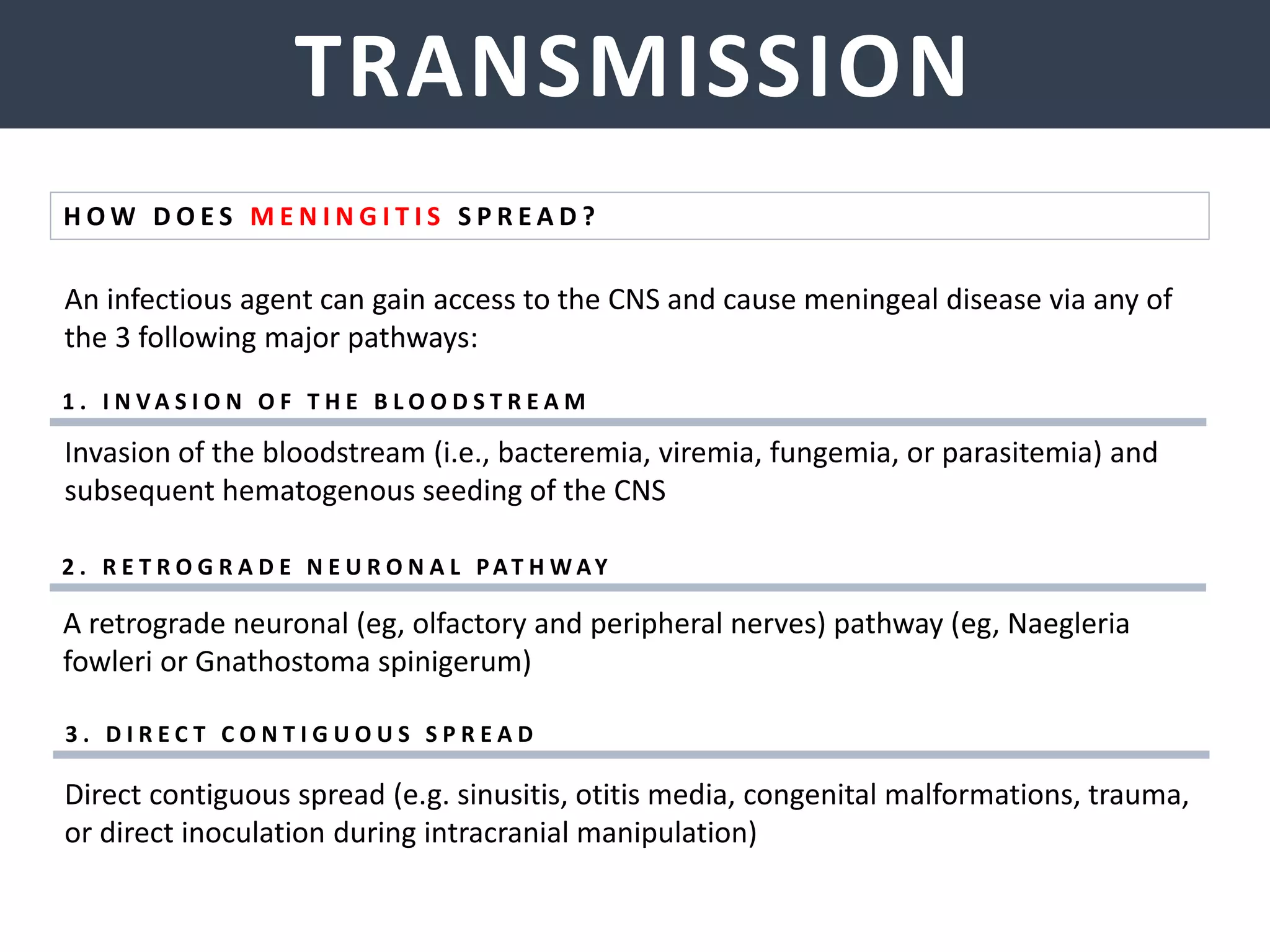 TRANSMISSION

HOW DOES MENINGITIS SPREAD?

An infectious agent can gain access to the CNS and cause meningeal disease via any of the 3 following major pathways:

1. INVASION OF THE BLOODSTREAM

Invasion of the bloodstream (i.e., bacteremia, viremia, fungemia, or parasitemia) and subsequent hematogenous seeding of the CNS

2. RETROGRADE NEURONAL PATHWAY

A retrograde neuronal (eg, olfactory and peripheral nerves) pathway (eg, Naegleria fowleri or Gnathostoma spinigerum)

3. DIRECT CONTIGUOUS SPREAD

Direct contiguous spread (e.g. sinusitis, otitis media, congenital malformations, trauma, or direct inoculation during intracranial manipulation)